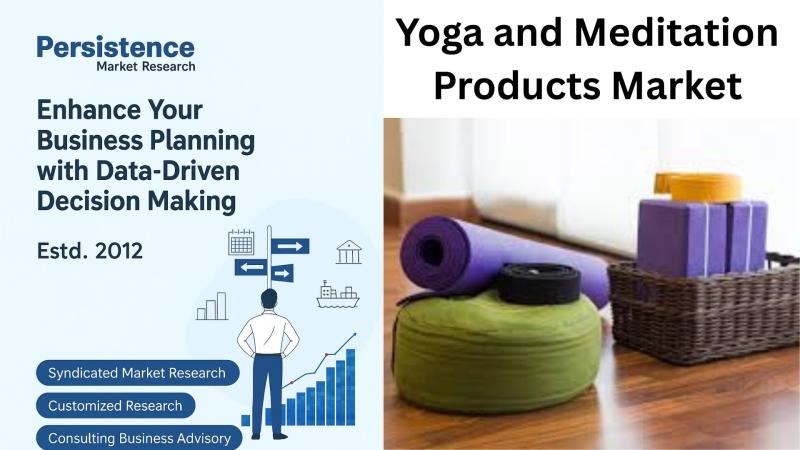 Persistence
Market Research

Enhance Your Business Planning with Data-Driven Decision Making

Estd. 2012

Syndicated Market Research

Customized Research

Consulting Business Advisory

Yoga and Meditation Products Market